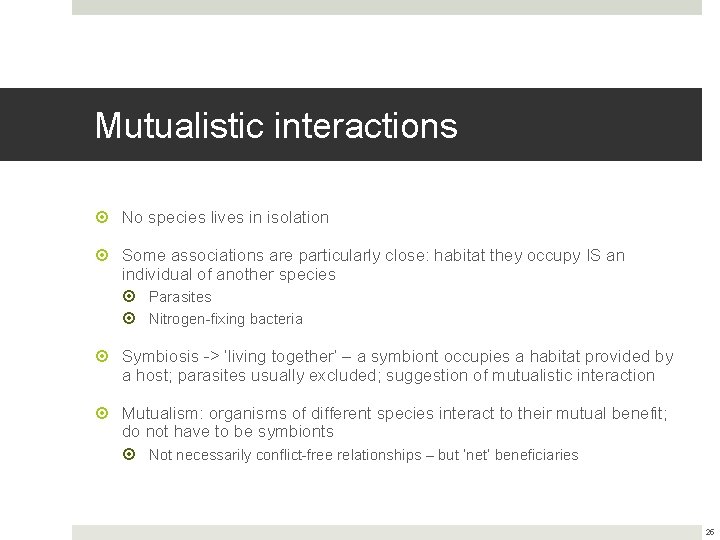 Mutualistic interactions

No species lives in isolation

Some associations are particularly close: habitat they occupy IS an individual of another species

Parasites

Nitrogen-fixing bacteria

Symbiosis -> 'living together' – a symbiont occupies a habitat provided by a host; parasites usually excluded; suggestion of mutualistic interaction

Mutualism: organisms of different species interact to their mutual benefit; do not have to be symbionts

Not necessarily conflict-free relationships – but 'net' beneficiaries

26